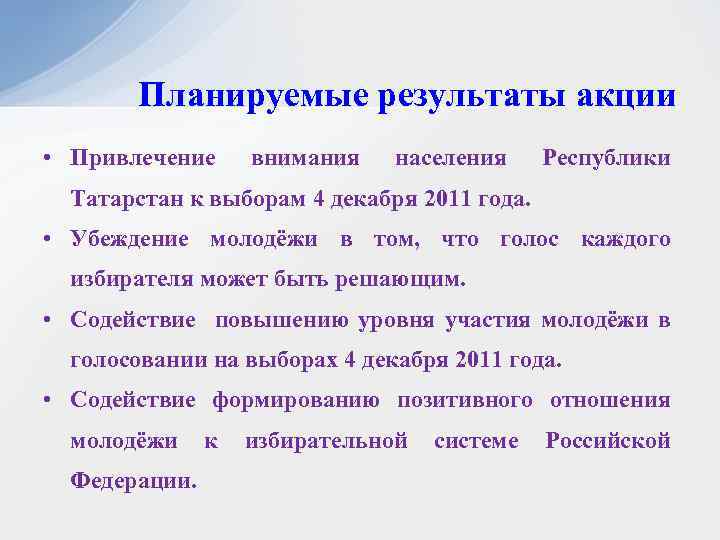 Планируемые результаты акции

• Привлечение внимания населения Республики Татарстан к выборам 4 декабря 2011 года.

• Убеждение молодёжи в том, что голос каждого избирателя может быть решающим.

• Содействие повышению уровня участия молодёжи в голосовании на выборах 4 декабря 2011 года.

• Содействие формированию позитивного отношения молодёжи к избирательной системе Российской Федерации.